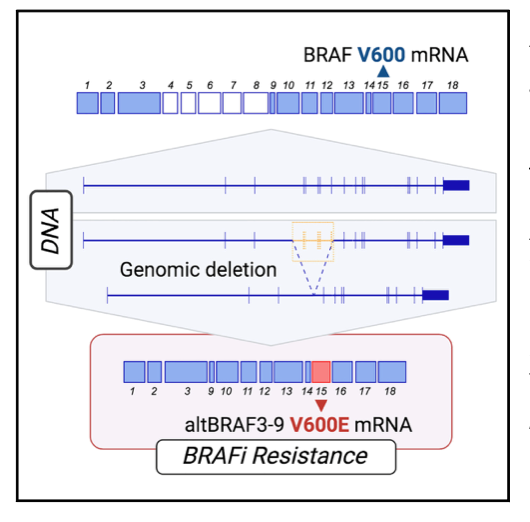 BRAF V600 mRNA

1 2 3 4 5 6 7 8 9 10 11 12 13 14 15 16 17 18

DNA

Genomic deletion

1 2 3 9 10 11 12 13 14 15 16 17 18

altBRAF3-9 V600E mRNA

BRAFi Resistance